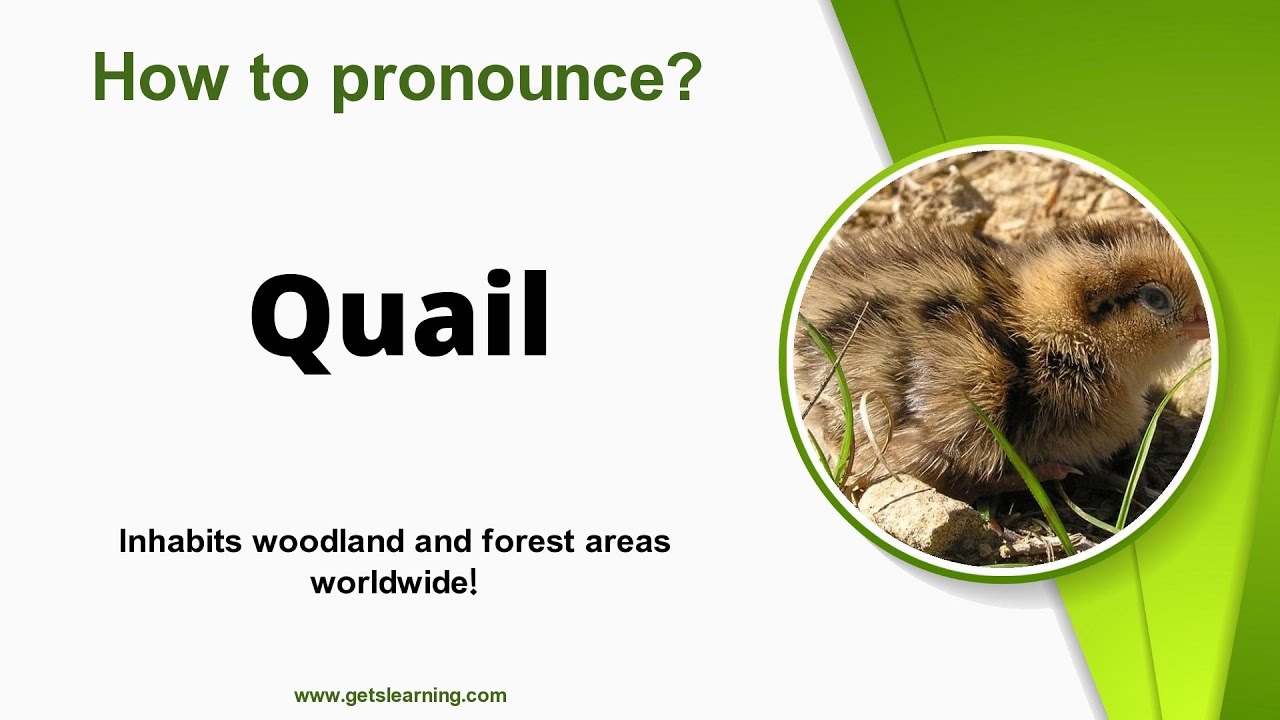 How to pronounce?

Quail

Inhabits woodland and forest areas worldwide!

www.getslearning.com